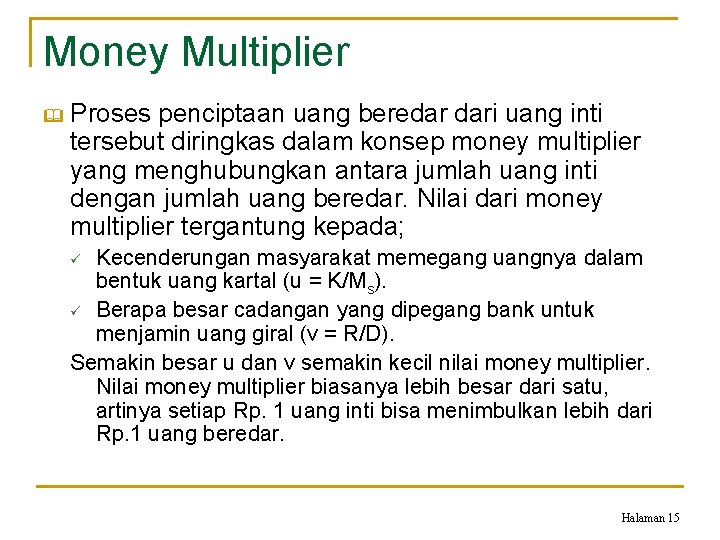 Money Multiplier

Proses penciptaan uang beredar dari uang inti tersebut diringkas dalam konsep money multiplier yang menghubungkan antara jumlah uang inti dengan jumlah uang beredar. Nilai dari money multiplier tergantung kepada;

✓ Kecenderungan masyarakat memegang uangnya dalam bentuk uang kartal ($u = K/M_s$).

✓ Berapa besar cadangan yang dipegang bank untuk menjamin uang giral ($v = R/D$).

Semakin besar u dan v semakin kecil nilai money multiplier. Nilai money multiplier biasanya lebih besar dari satu, artinya setiap Rp. 1 uang inti bisa menimbulkan lebih dari Rp.1 uang beredar.

Halaman 15